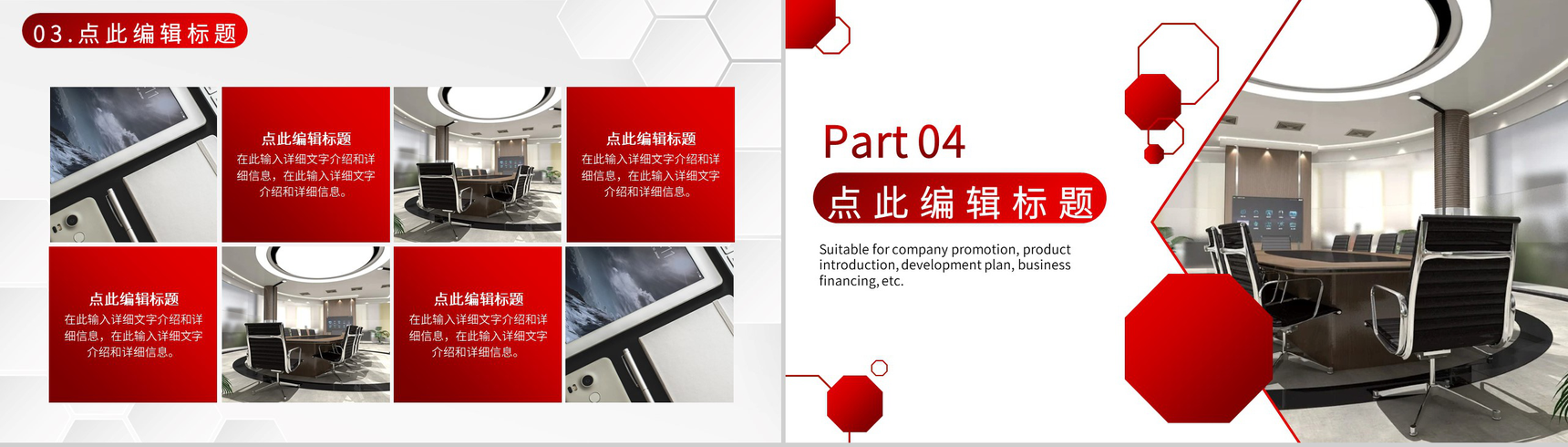 03.点此编辑标题

点此编辑标题
在此输入详细文字介绍和详细信息，在此输入详细文字介绍和详细信息。

点此编辑标题
在此输入详细文字介绍和详细信息，在此输入详细文字介绍和详细信息。

点此编辑标题
在此输入详细文字介绍和详细信息，在此输入详细文字介绍和详细信息。

点此编辑标题
在此输入详细文字介绍和详细信息，在此输入详细文字介绍和详细信息。

Part 04
点此编辑标题

Suitable for company promotion, product introduction, development plan, business financing, etc.